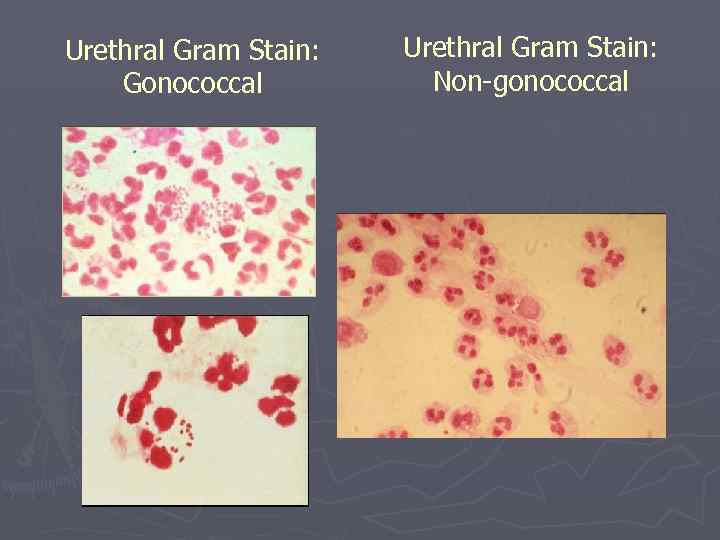 Urethral Gram Stain: Gonococcal

Urethral Gram Stain: Non-gonococcal